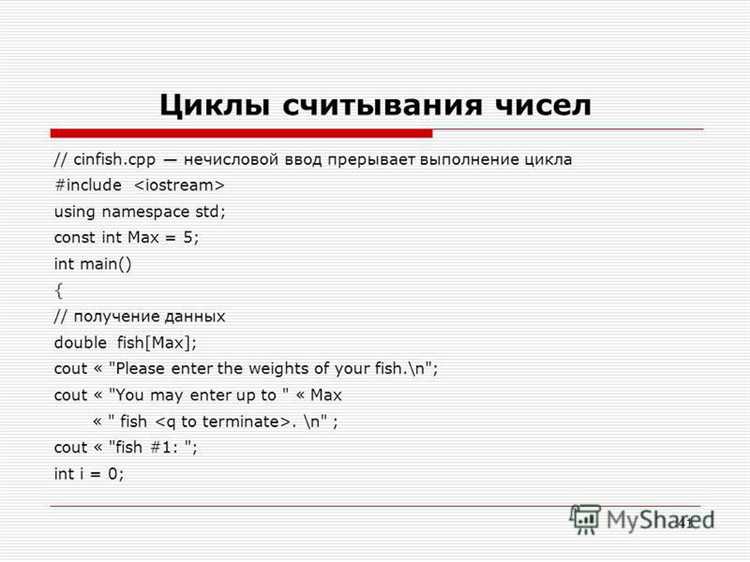 Циклы считывания чисел

// cinfish.cpp — нечисловой ввод прерывает выполнение цикла
#include <iostream>
using namespace std;
const int Max = 5;
int main()
{
// получение данных
double fish[Max];
cout « "Please enter the weights of your fish.\n";
cout « "You may enter up to " « Max
« " fish <q to terminate>. \n" ;
cout « "fish #1: ";
int i = 0;

MyShared

41